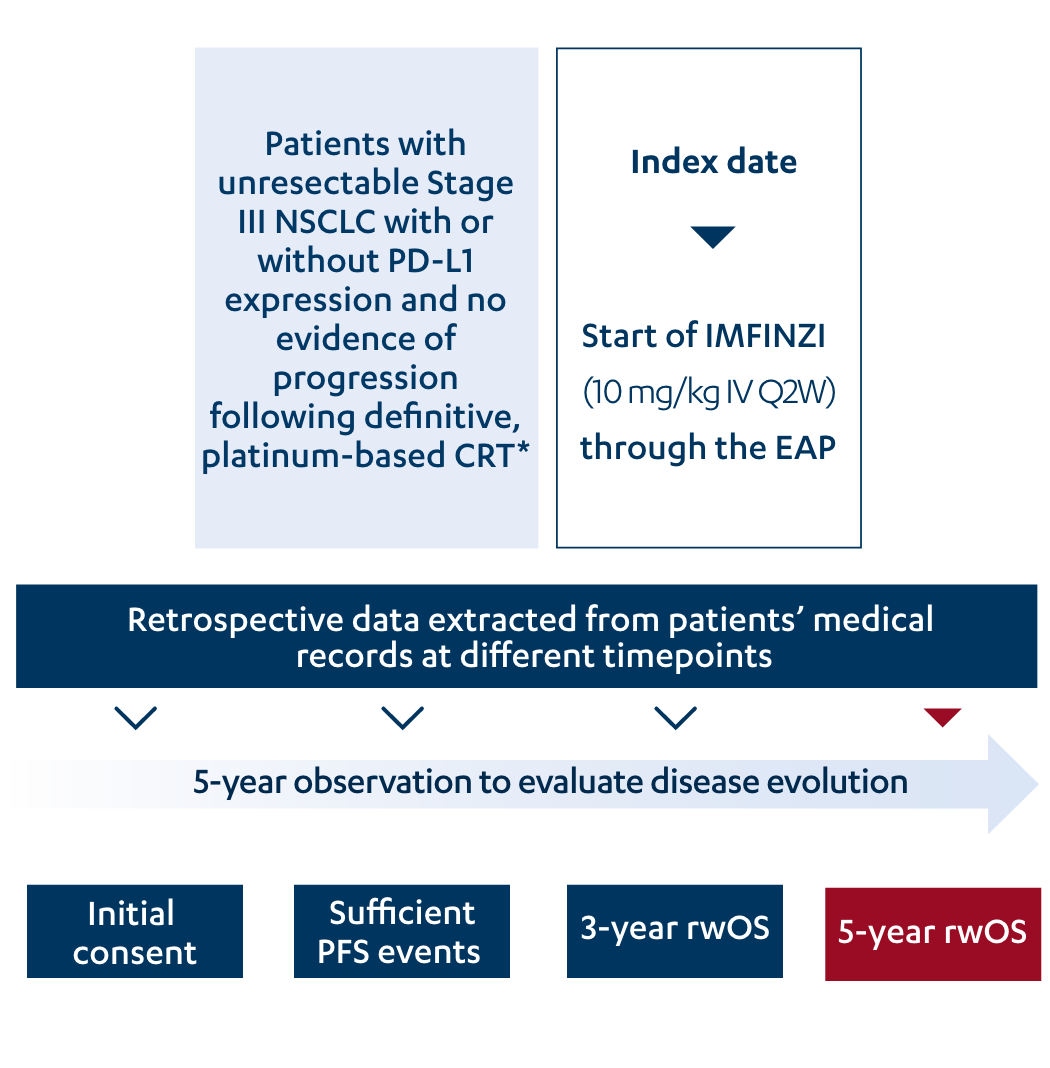 Patients with unresectable Stage III NSCLC with or without PD-L1 expression and no evidence of progression following definitive, platinum-based CRT*

Index date

Start of IMFINZI (10 mg/kg IV Q2W) through the EAP

Retrospective data extracted from patients' medical records at different timepoints

5-year observation to evaluate disease evolution

Initial consent

Sufficient PFS events

3-year rwOS

5-year rwOS